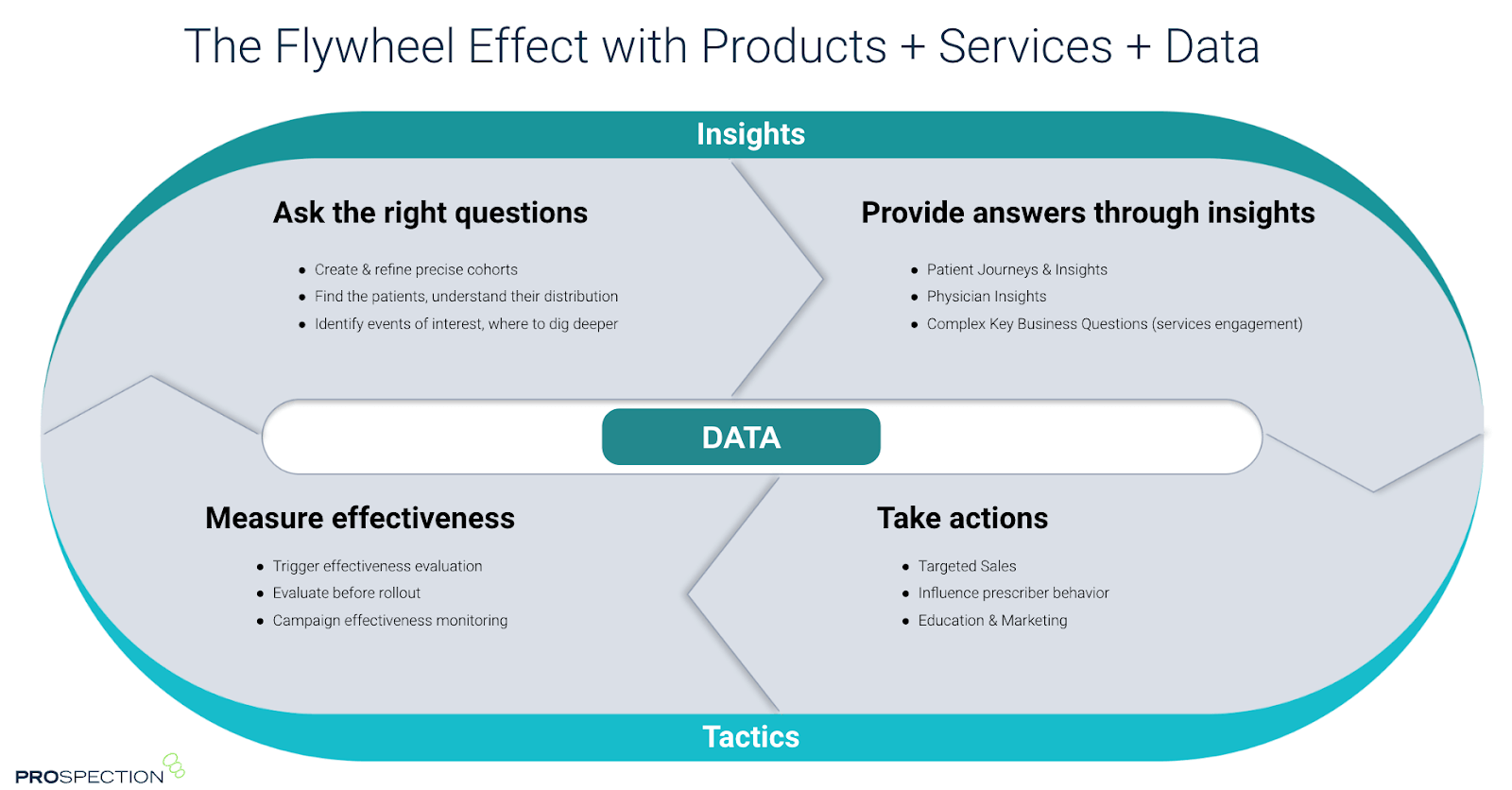 The Flywheel Effect with Products + Services + Data

Insights

Ask the right questions

- Create & refine precise cohorts
- Find the patients, understand their distribution
- Identify events of interest, where to dig deeper

Provide answers through insights

- Patient Journeys & Insights
- Physician Insights
- Complex Key Business Questions (services engagement)

DATA

Measure effectiveness

- Trigger effectiveness evaluation
- Evaluate before rollout
- Campaign effectiveness monitoring

Take actions

- Targeted Sales
- Influence prescriber behavior
- Education & Marketing

Tactics

PROSPECTION